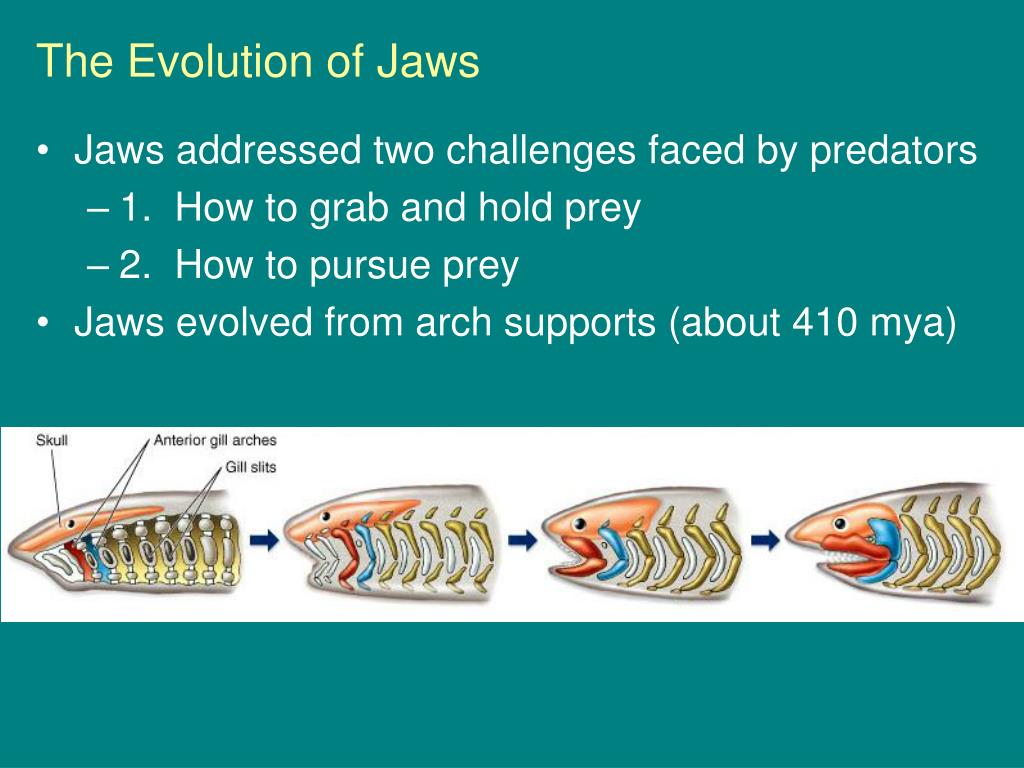 The Evolution of Jaws

• Jaws addressed two challenges faced by predators
– 1. How to grab and hold prey
– 2. How to pursue prey
• Jaws evolved from arch supports (about 410 mya)

Skull
Anterior gill arches
Gill slits